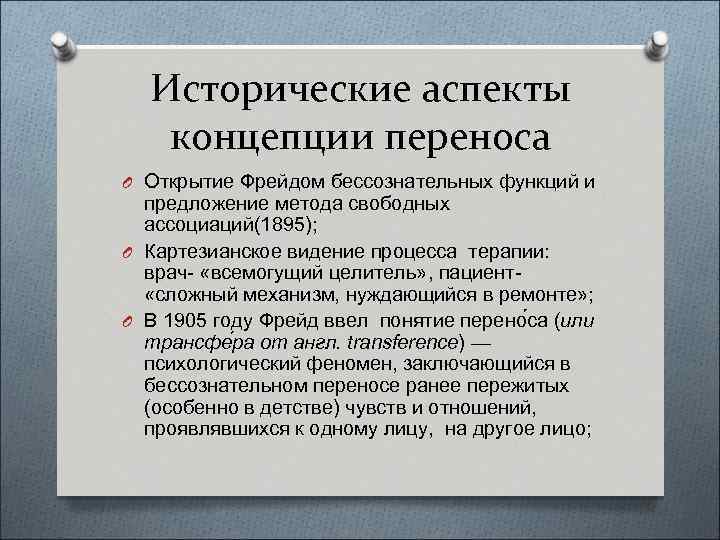 Исторические аспекты концепции переноса

Открытие Фрейдом бессознательных функций и предложение метода свободных ассоциаций(1895);

Картезианское видение процесса терапии: врач- «всемогущий целитель», пациент- «сложный механизм, нуждающийся в ремонте»;

В 1905 году Фрейд ввел понятие перено́са (или трансфе́ра от англ. transference) — психологический феномен, заключающийся в бессознательном переносе ранее пережитых (особенно в детстве) чувств и отношений, проявлявшихся к одному лицу, на другое лицо;